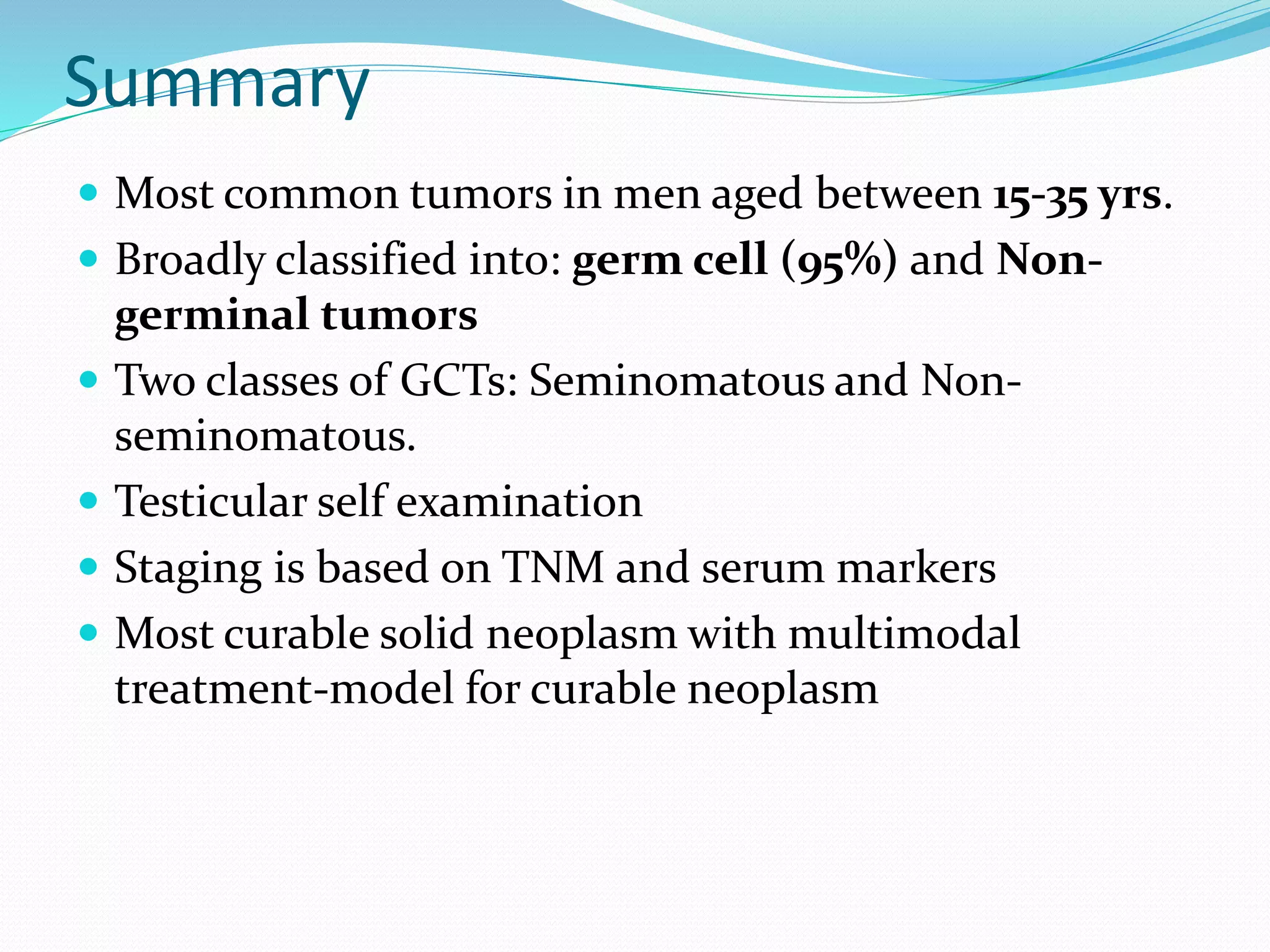 Summary

- Most common tumors in men aged between 15-35 yrs.
- Broadly classified into: germ cell (95%) and Non-germinal tumors
- Two classes of GCTs: Seminomatous and Non-seminomatous.
- Testicular self examination
- Staging is based on TNM and serum markers
- Most curable solid neoplasm with multimodal treatment-model for curable neoplasm